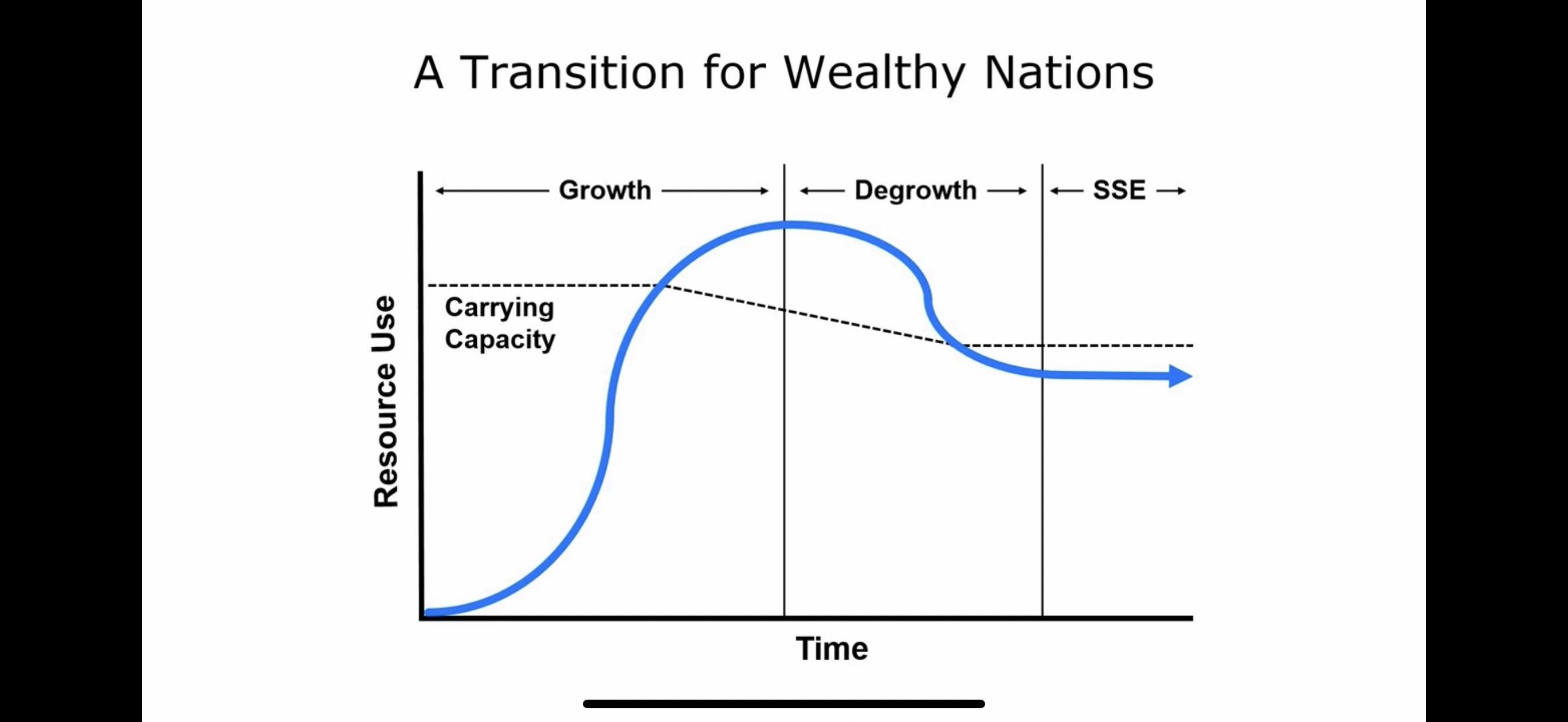 A Transition for Wealthy Nations

Growth

Degrowth

SSE

Carrying Capacity

Resource Use

Time